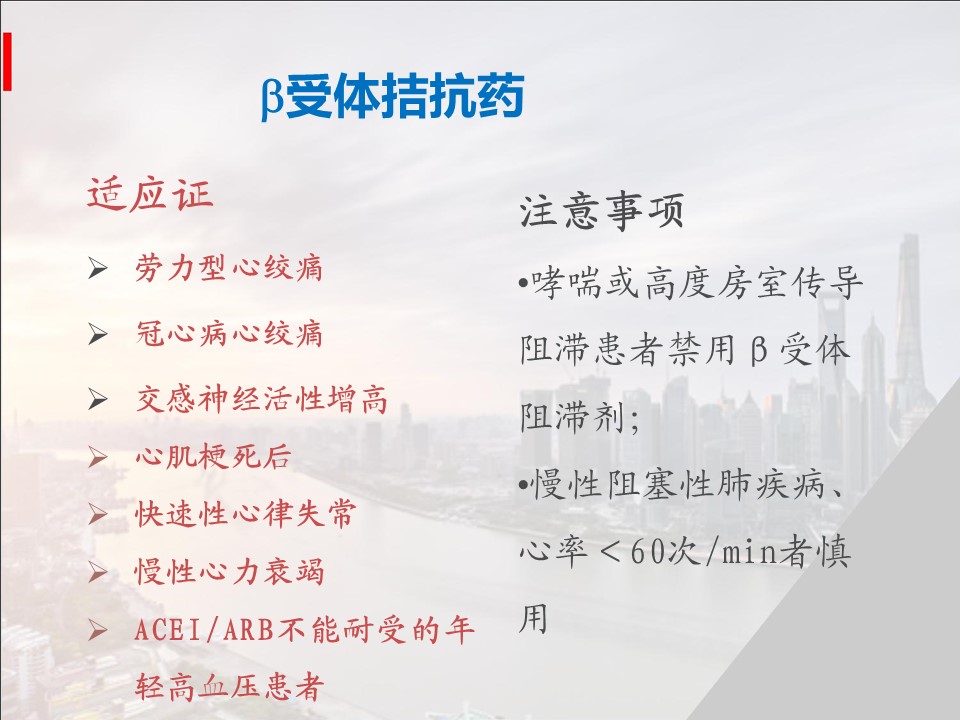 β受体拮抗药

适应证

➢ 劳力型心绞痛
➢ 冠心病心绞痛
➢ 交感神经活性增高
➢ 心肌梗死后
➢ 快速性心律失常
➢ 慢性心力衰竭
➢ ACEI/ARB不能耐受的年轻高血压患者

注意事项

•哮喘或高度房室传导阻滞患者禁用β受体阻滞剂;

•慢性阻塞性肺疾病、心率＜60次/min者慎用